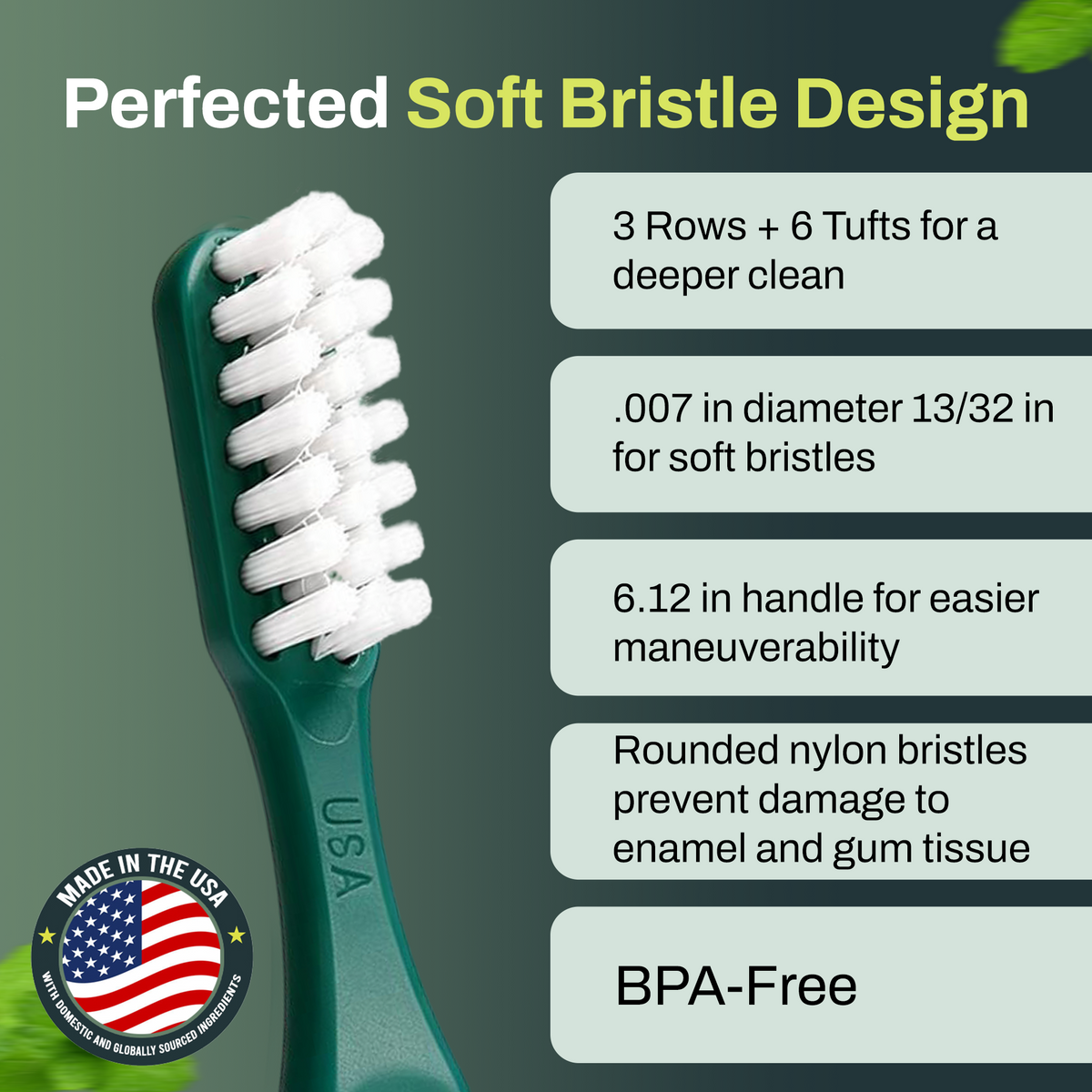 Perfected Soft Bristle Design

3 Rows + 6 Tufts for a deeper clean

.007 in diameter 13/32 in for soft bristles

6.12 in handle for easier maneuverability

Rounded nylon bristles prevent damage to enamel and gum tissue

BPA-Free

USA

MADE IN THE USA

WITH DOMESTIC AND GLOBALLY SOURCED INGREDIENTS